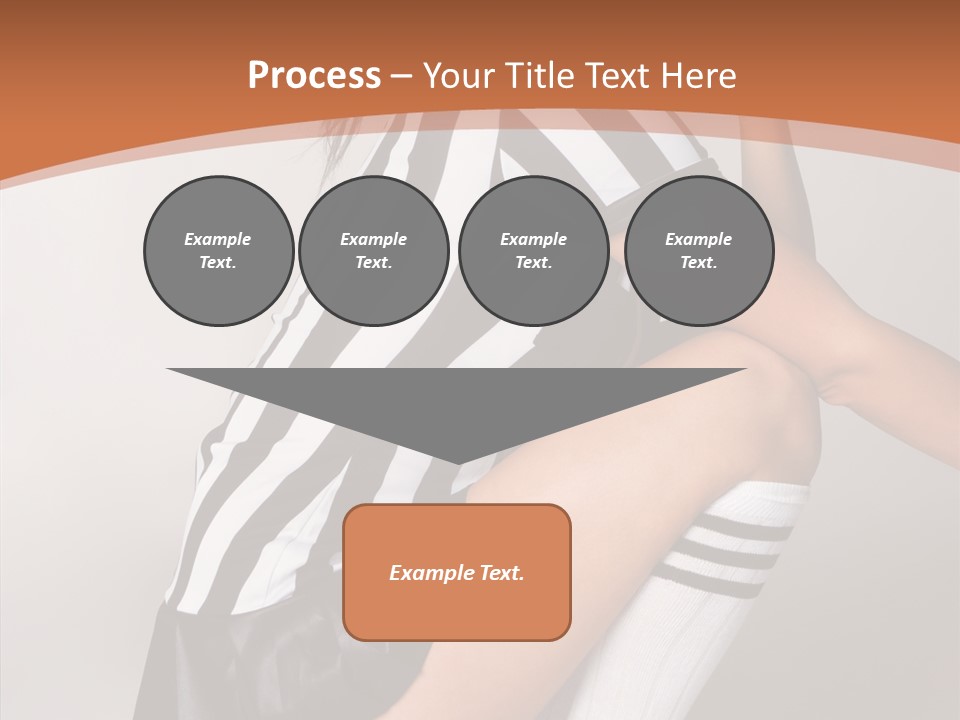 Process – Your Title Text Here

Example Text.

Example Text.

Example Text.

Example Text.

Example Text.